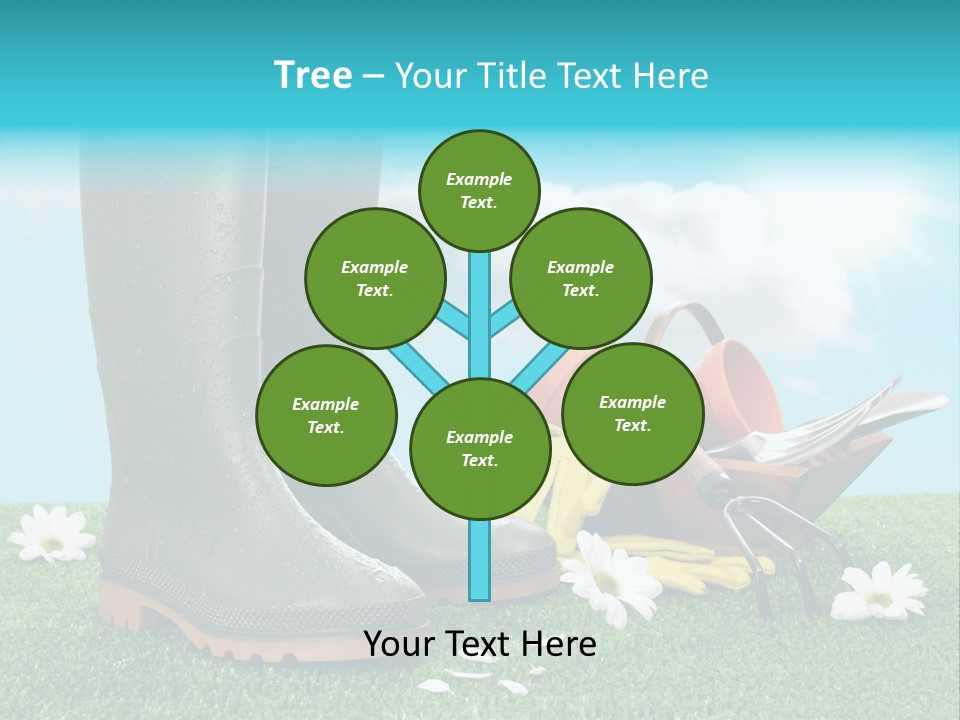 Tree – Your Title Text Here

Example Text.

Example Text.

Example Text.

Example Text.

Example Text.

Example Text.

Your Text Here